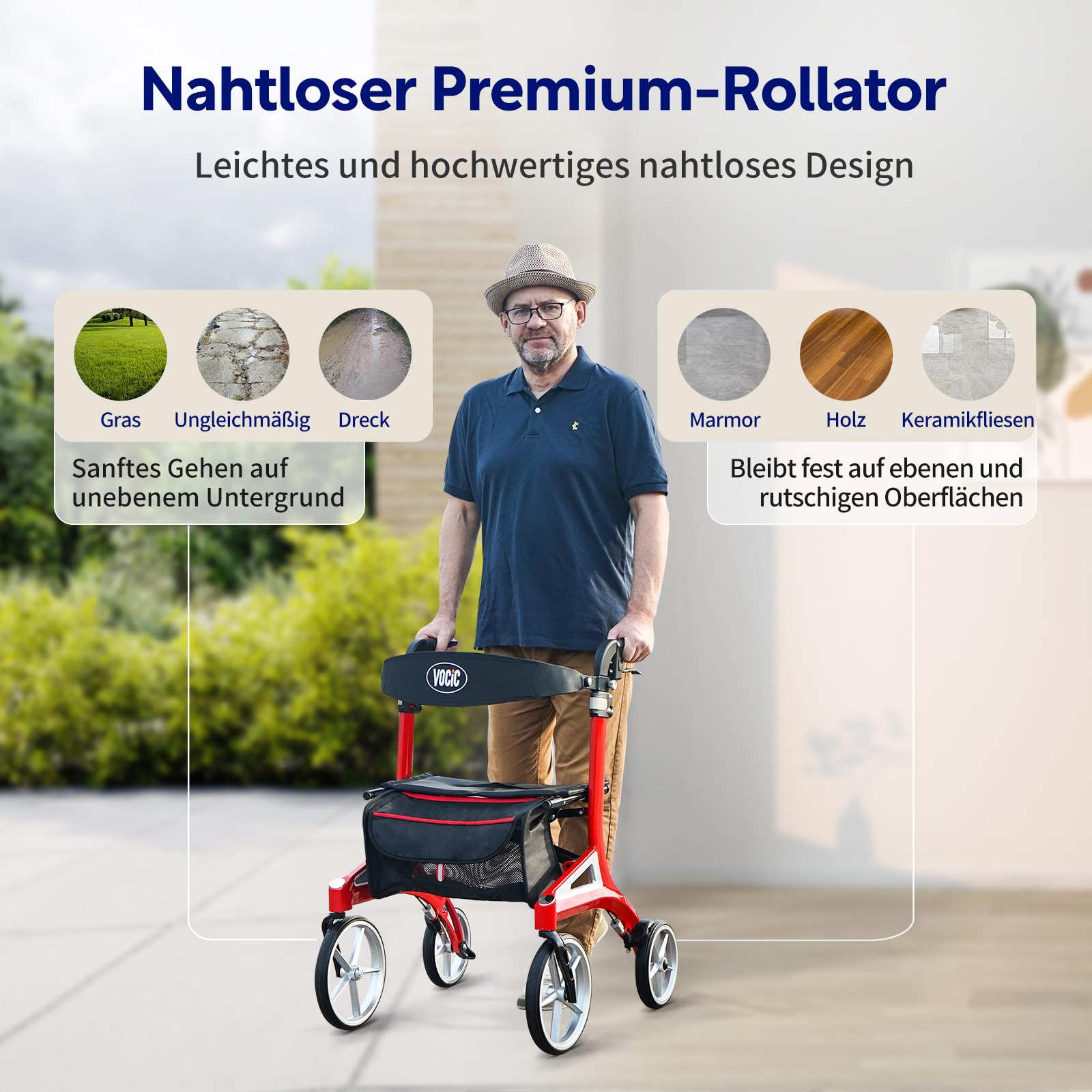 Nahtloser Premium-Rollator

Leichtes und hochwertiges nahtloses Design

Gras Ungleichmäßig Dreck

Sanftes Gehen auf unebenem Untergrund

Marmor Holz Keramikfliesen

Bleibt fest auf ebenen und rutschigen Oberflächen

VOCIC